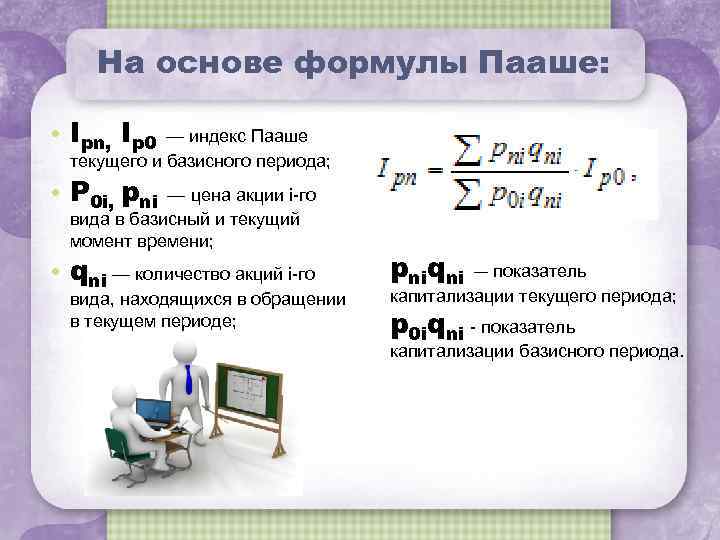 На основе формулы Пааше:

• $I_{pn}$, $I_{p0}$ — индекс Пааше текущего и базисного периода;

• $P_{0i}$, $p_{ni}$ — цена акции i-го вида в базисный и текущий момент времени;

• $q_{ni}$ — количество акций i-го вида, находящихся в обращении в текущем периоде;

$I_{pn} = \frac{\sum p_{ni} q_{ni}}{\sum p_{0i} q_{ni}} \cdot I_{p0}$,

$p_{ni}q_{ni}$ — показатель капитализации текущего периода;

$p_{0i}q_{ni}$ - показатель капитализации базисного периода.